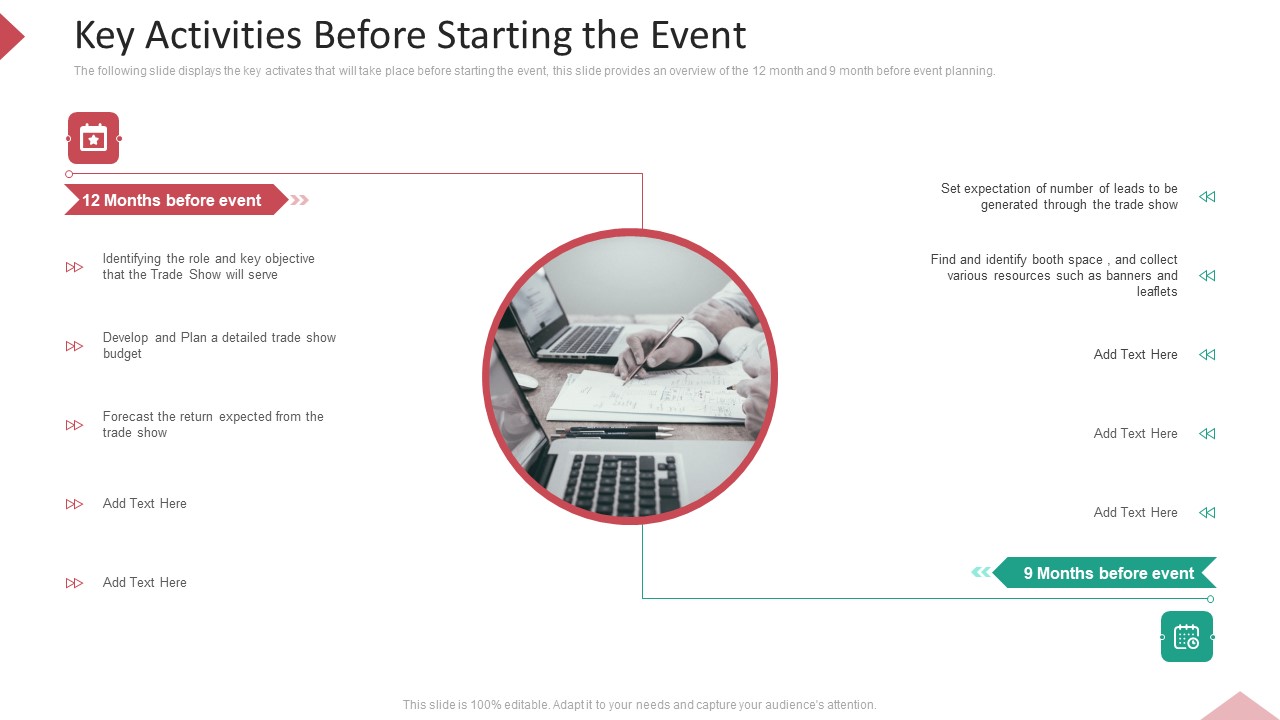 Key Activities Before Starting the Event

The following slide displays the key activates that will take place before starting the event, this slide provides an overview of the 12 month and 9 month before event planning.

12 Months before event

Identifying the role and key objective that the Trade Show will serve

Develop and Plan a detailed trade show budget

Forecast the return expected from the trade show

Add Text Here

Add Text Here

Set expectation of number of leads to be generated through the trade show

Find and identify booth space , and collect various resources such as banners and leaflets

Add Text Here

Add Text Here

Add Text Here

9 Months before event

This slide is 100% editable. Adapt it to your needs and capture your audience's attention.